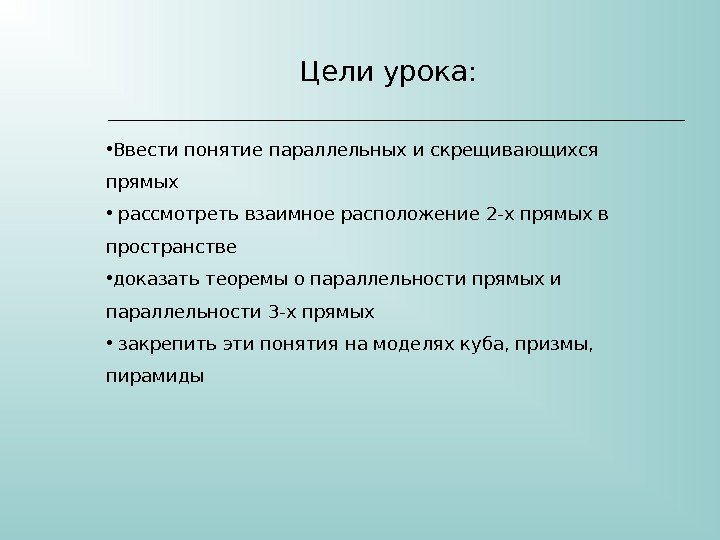 Цели урока:

•Ввести понятие параллельных и скрещивающихся прямых

• рассмотреть взаимное расположение 2-х прямых в пространстве

•доказать теоремы о параллельности прямых и параллельности 3-х прямых

• закрепить эти понятия на моделях куба, призмы, пирамиды